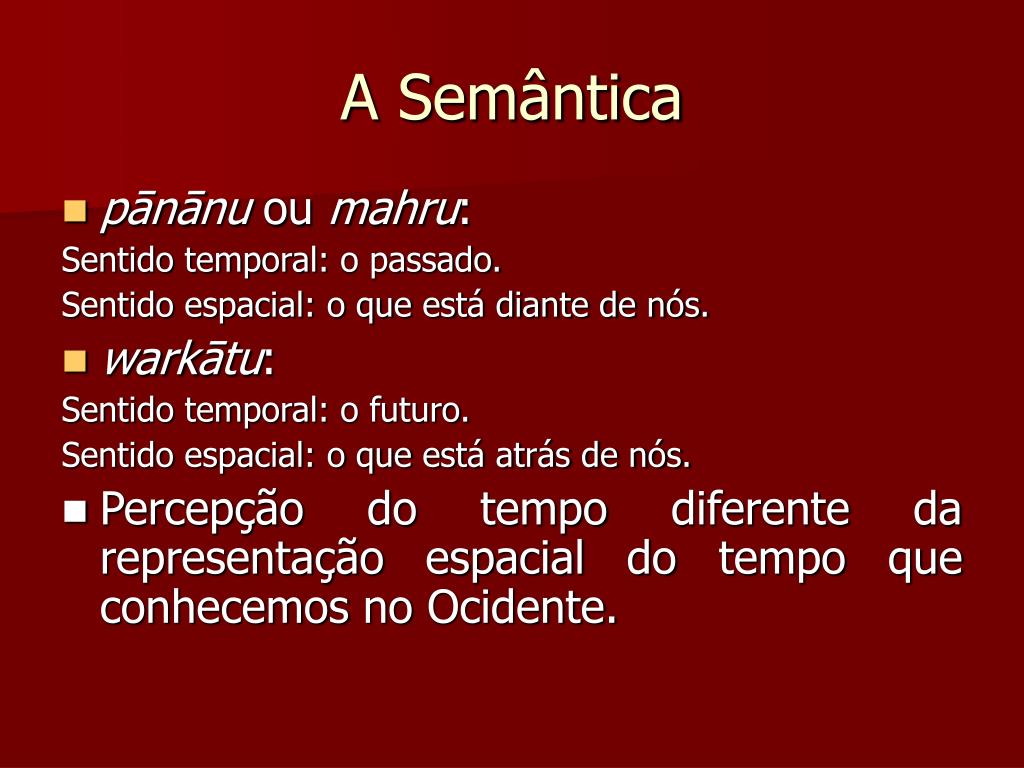 A Semântica

pānānu ou mahru:

Sentido temporal: o passado.

Sentido espacial: o que está diante de nós.

warkātu:

Sentido temporal: o futuro.

Sentido espacial: o que está atrás de nós.

Percepção do tempo diferente da representação espacial do tempo que conhecemos no Ocidente.